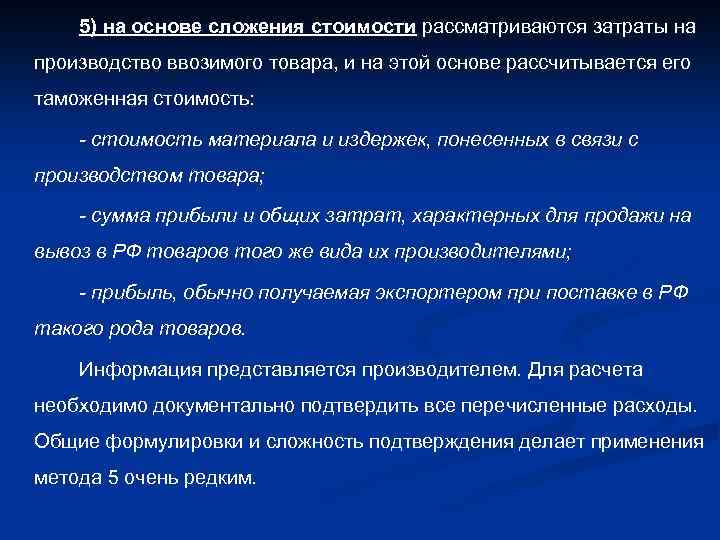 5) на основе сложения стоимости рассматриваются затраты на производство ввозимого товара, и на этой основе рассчитывается его таможенная стоимость:

- стоимость материала и издержек, понесенных в связи с производством товара;

- сумма прибыли и общих затрат, характерных для продажи на вывоз в РФ товаров того же вида их производителями;

- прибыль, обычно получаемая экспортером при поставке в РФ такого рода товаров.

Информация представляется производителем. Для расчета необходимо документально подтвердить все перечисленные расходы. Общие формулировки и сложность подтверждения делает применения метода 5 очень редким.